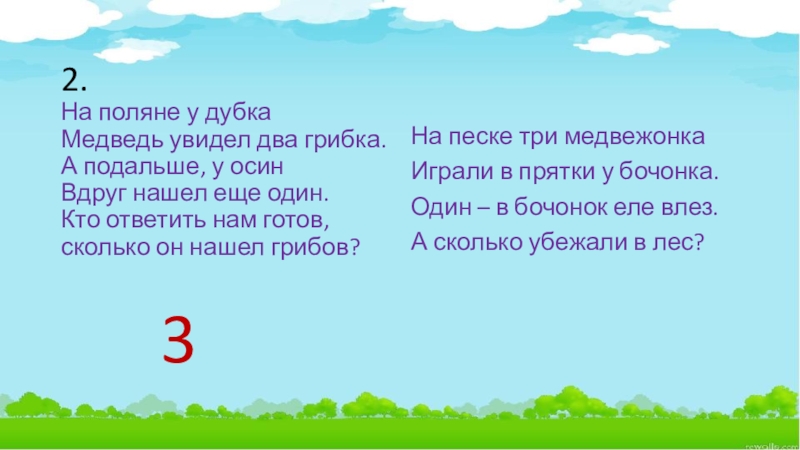 2.
На поляне у дубка
Медведь увидел два грибка.
А подальше, у осин
Вдруг нашел еще один.
Кто ответить нам готов,
сколько он нашел грибов?

3

На песке три медвежонка
Играли в прятки у бочонка.
Один – в бочонок еле влез.
А сколько убежали в лес?

rewalls.com